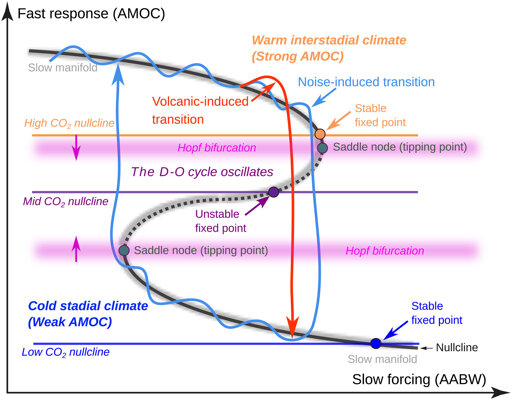 Fast response (AMOC)

Warm interstadial climate (Strong AMOC)

Slow manifold

Noise-induced transition

Volcanic-induced transition

Stable fixed point

High $CO_2$ nullcline

Hopf bifurcation

Saddle node (tipping point)

The D-O cycle oscillates

Mid $CO_2$ nullcline

Unstable fixed point

Saddle node (tipping point)

Hopf bifurcation

Cold stadial climate (Weak AMOC)

Stable fixed point

Low $CO_2$ nullcline

Nullcline

Slow manifold

Slow forcing (AABW)